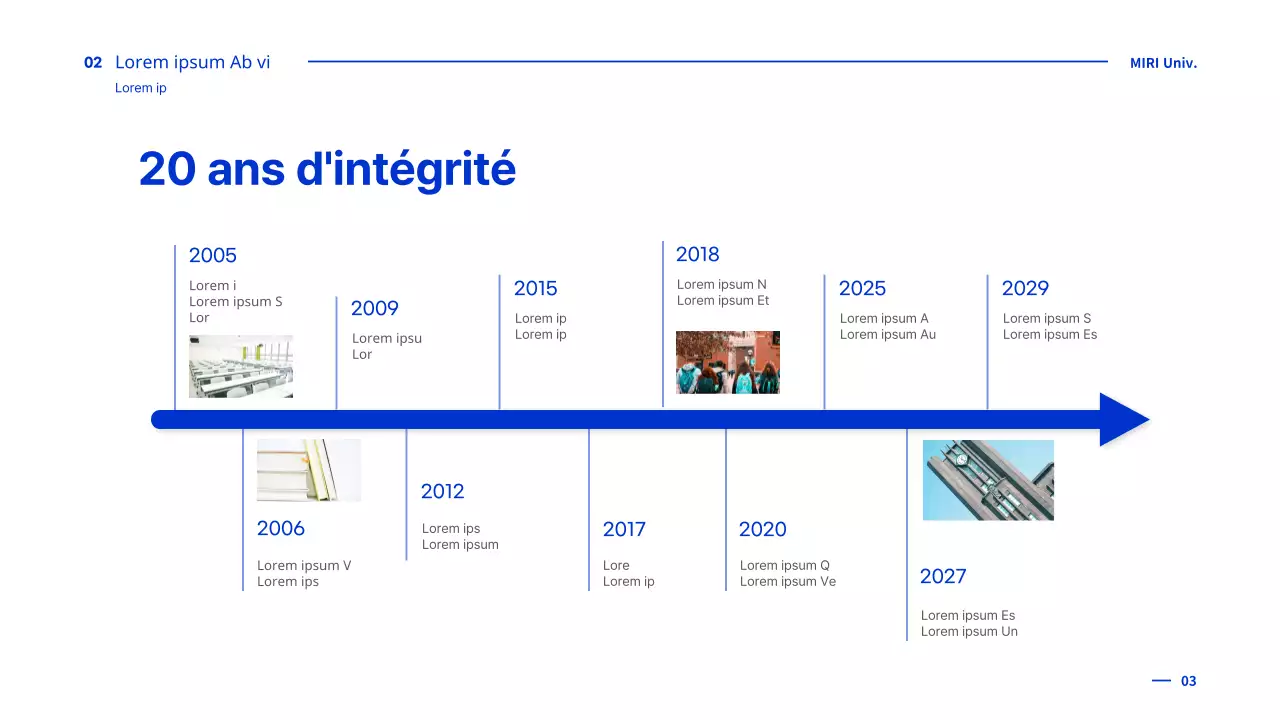 02 Lorem ipsum Ab vi
Lorem ip

MIRI Univ.

20 ans d'intégrité

2005
Lorem i
Lorem ipsum S
Lor

2009
Lorem ipsu
Lor

2015
Lorem ip
Lorem ip

2018
Lorem ipsum N
Lorem ipsum Et

2025
Lorem ipsum A
Lorem ipsum Au

2029
Lorem ipsum S
Lorem ipsum Es

2006
Lorem ipsum V
Lorem ips

2012
Lorem ips
Lorem ipsum

2017
Lore
Lorem ip

2020
Lorem ipsum Q
Lorem ipsum Ve

2027
Lorem ipsum Es
Lorem ipsum Un

03